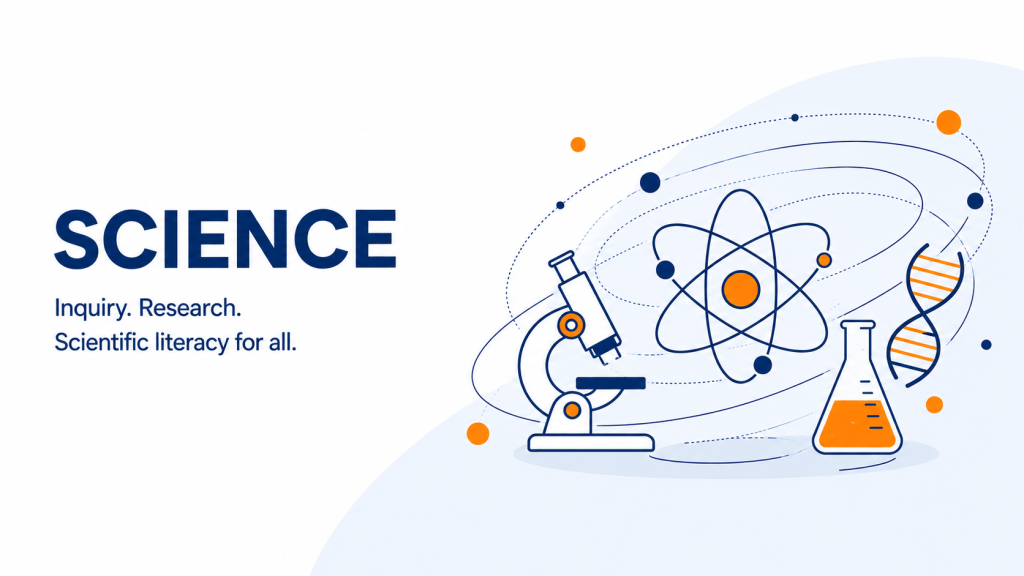 SCIENCE

Inquiry. Research.
Scientific literacy for all.